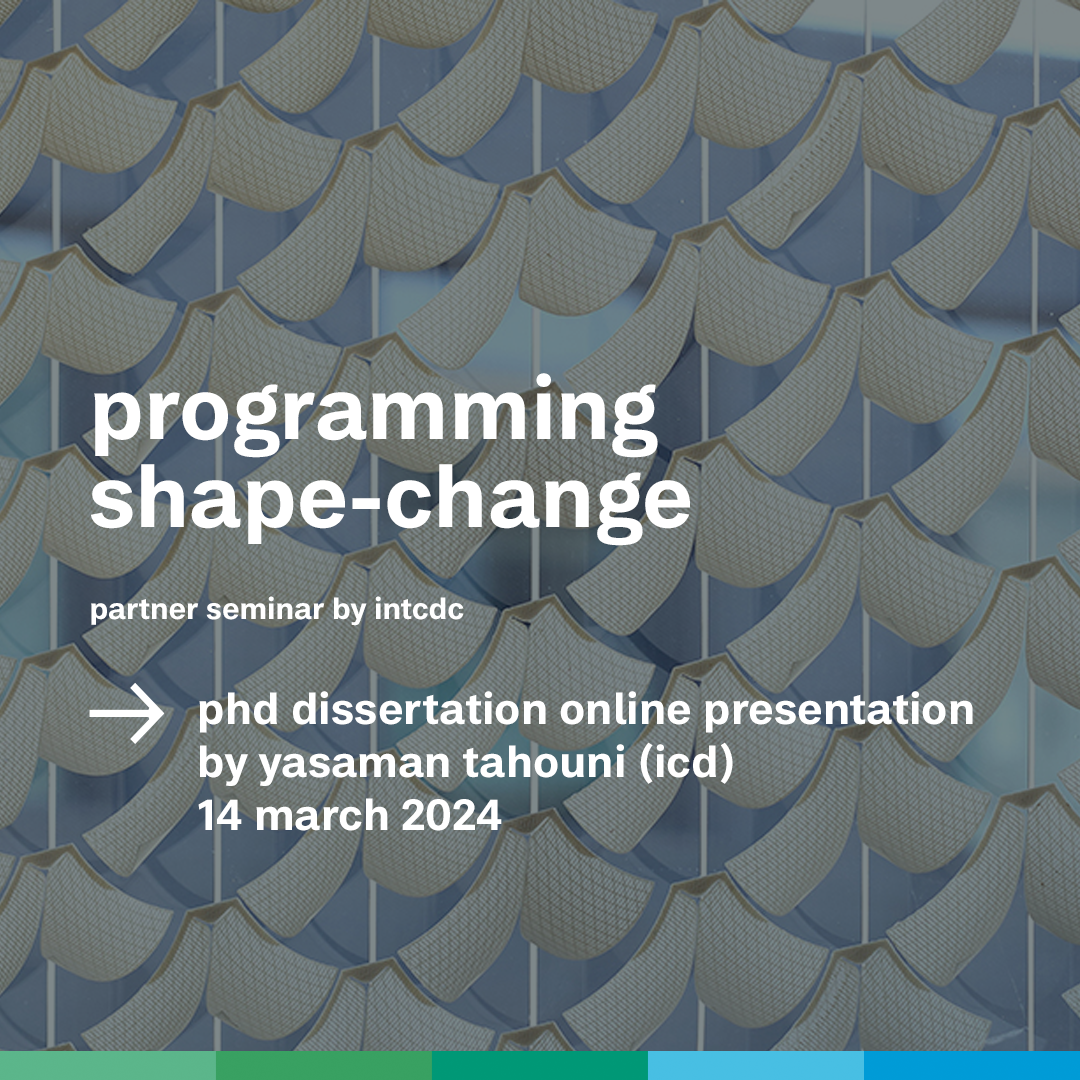 programming shape-change

partner seminar by intcdc

→ phd dissertation online presentation by yasaman tahouni (icd)
14 march 2024